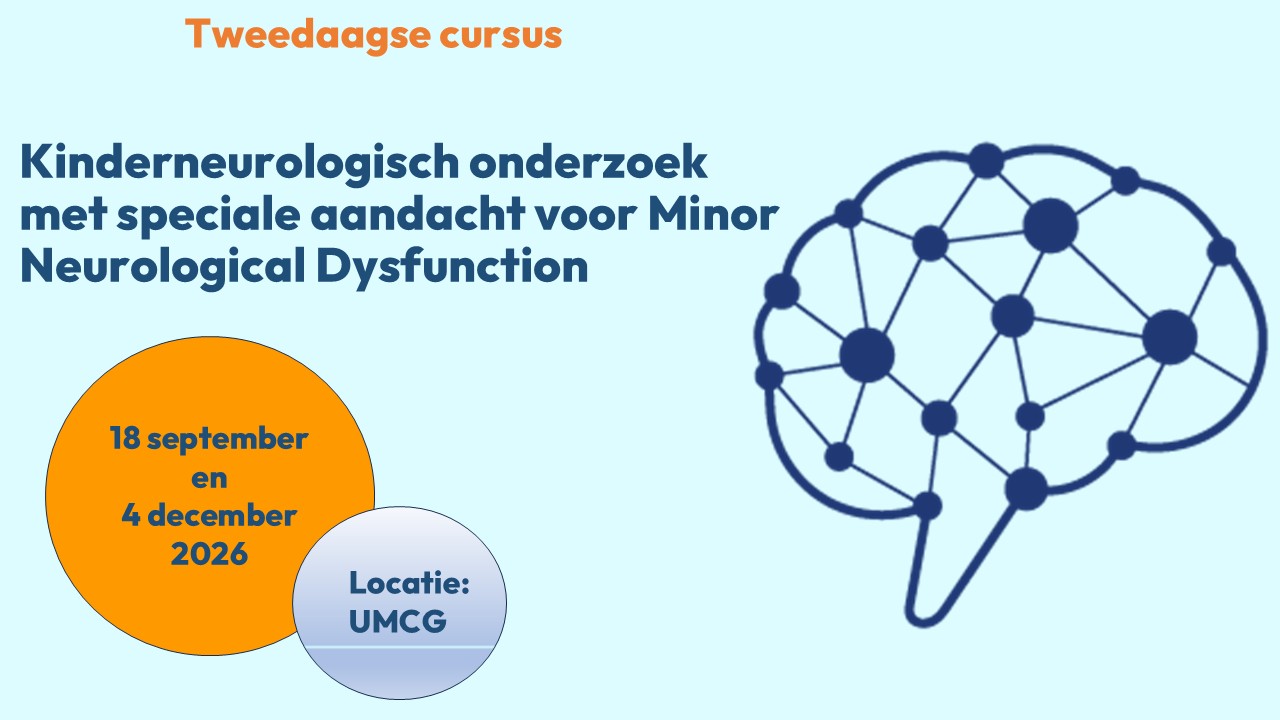 Tweedaagse cursus

Kinderneurologisch onderzoek met speciale aandacht voor Minor Neurological Dysfunction

18 september en 4 december 2026

Locatie: UMCG